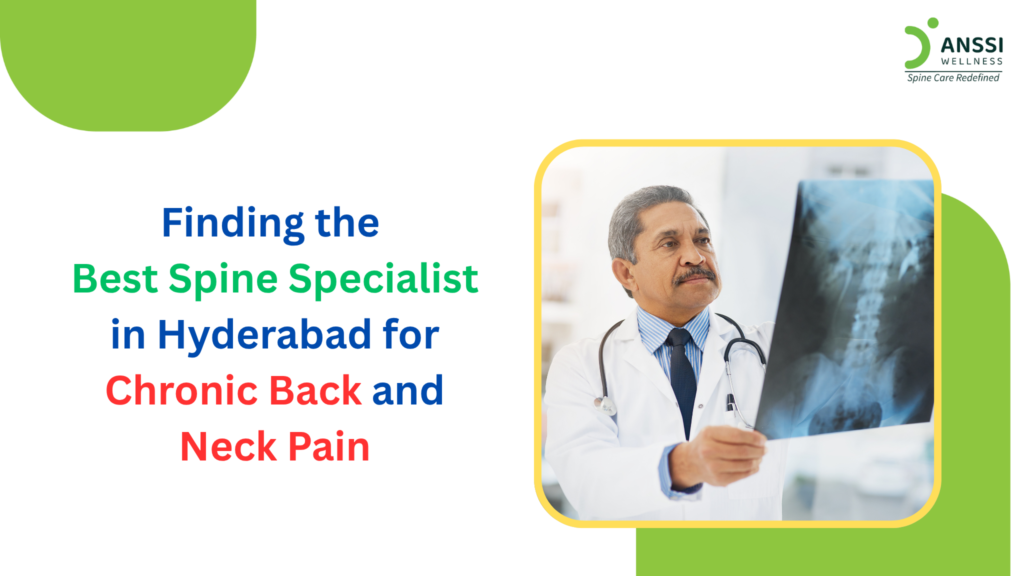 ANSSI WELLNESS
Spine Care Redefined

Finding the
Best Spine Specialist
in Hyderabad for
Chronic Back and
Neck Pain